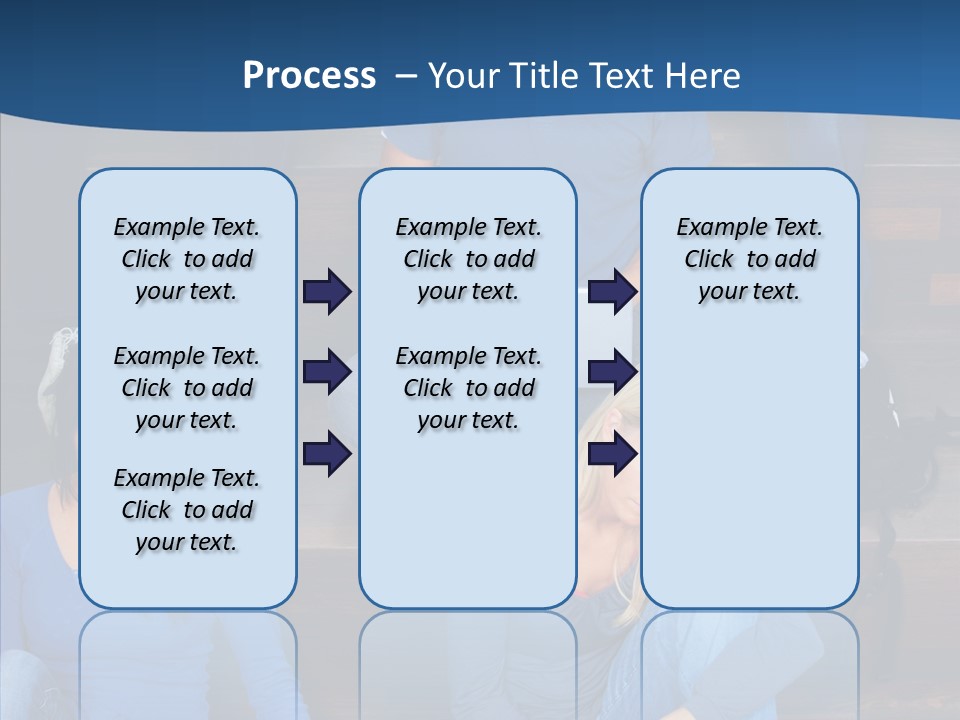 Process – Your Title Text Here

Example Text. Click to add your text.

Example Text. Click to add your text.

Example Text. Click to add your text.

Example Text. Click to add your text.

Example Text. Click to add your text.

Example Text. Click to add your text.